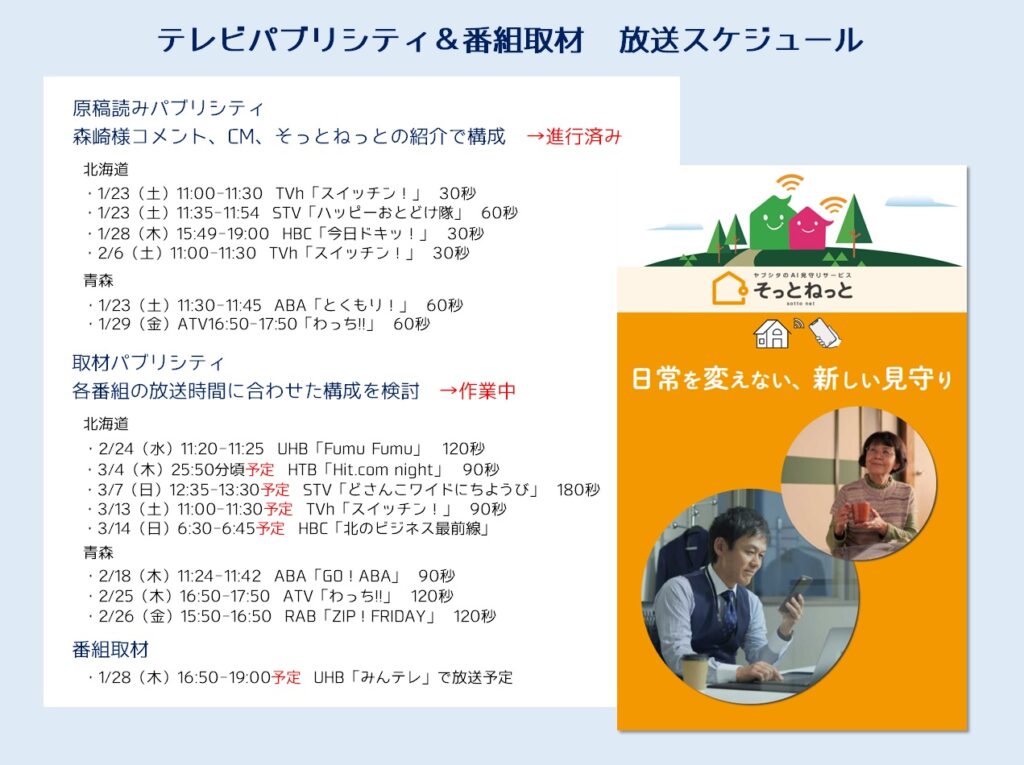 テレビパブリシティ＆番組取材　放送スケジュール

原稿読みパブリシティ
森崎様コメント、CM、そっとねっとの紹介で構成　→進行済み

北海道
・1/23（土）11:00-11:30　TVh「スイッチン！」　30秒
・1/23（土）11:35-11:54　STV「ハッピーおとどけ隊」　60秒
・1/28（木）15:49-19:00　HBC「今日ドキッ！」　30秒
・2/6（土）11:00-11:30　TVh「スイッチン！」　30秒

青森
・1/23（土）11:30-11:45　ABA「とくもり！」　60秒
・1/29（金）ATV16:50-17:50「わっち!!」　60秒

取材パブリシティ
各番組の放送時間に合わせた構成を検討　→作業中

北海道
・2/24（水）11:20-11:25　UHB「Fumu Fumu」　120秒
・3/4（木）25:50分頃予定　HTB「Hit.com night」　90秒
・3/7（日）12:35-13:30予定　STV「どさんこワイドにちようび」　180秒
・3/13（土）11:00-11:30予定　TVh「スイッチン！」　90秒
・3/14（日）6:30-6:45予定　HBC「北のビジネス最前線」

青森
・2/18（木）11:24-11:42　ABA「GO！ABA」　90秒
・2/25（木）16:50-17:50　ATV「わっち!!」　120秒
・2/26（金）15:50-16:50　RAB「ZIP！FRIDAY」　120秒

番組取材
・1/28（木）16:50-19:00予定　UHB「みんテレ」で放送予定

ヤブシタのAI見守りサービス
そっとねっと
sotto net

日常を変えない、新しい見守り